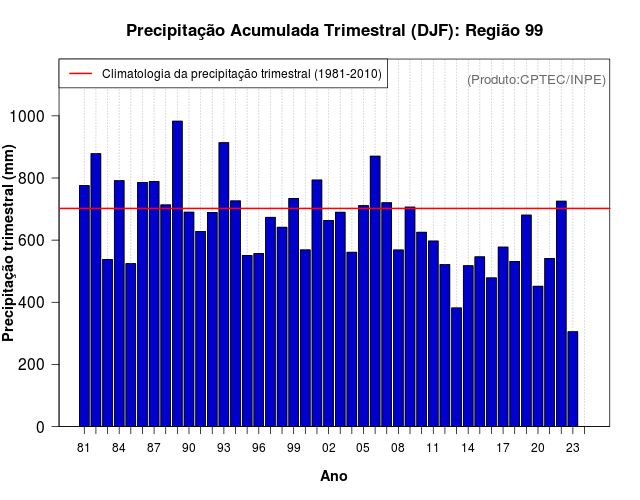 Precipitação Acumulada Trimestral (DJF): Região 99

Climatologia da precipitação trimestral (1981-2010)

(Produto:CPTEC/INPE)

Precipitação trimestral (mm)

1000
800
600
400
200
0

81 84 87 90 93 96 99 02 05 08 11 14 17 20 23

Ano